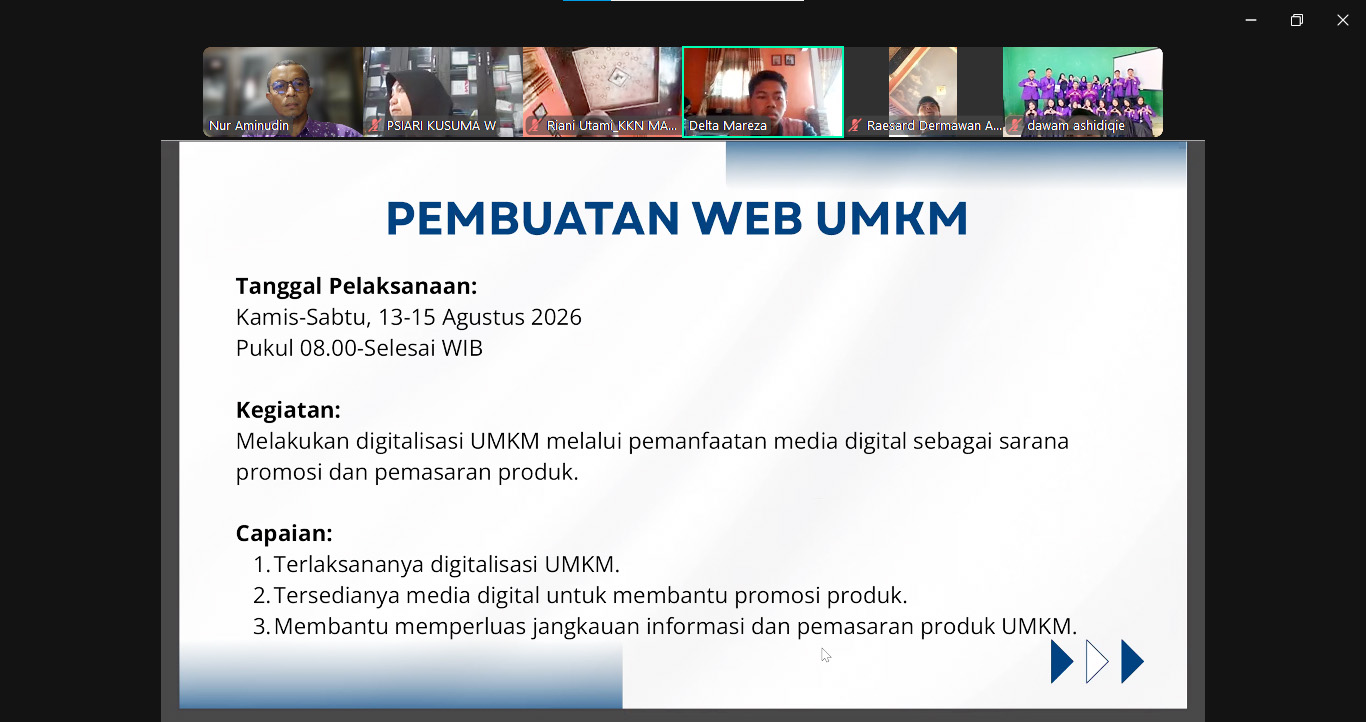 Nur Aminudin
PSIARI KUSUMA W
Riani Utami_KKN MA...
Delta Mareza
Raesard Dermawan A...
dawam ashidiqie

PEMBUATAN WEB UMKM

Tanggal Pelaksanaan:
Kamis-Sabtu, 13-15 Agustus 2026
Pukul 08.00-Selesai WIB

Kegiatan:
Melakukan digitalisasi UMKM melalui pemanfaatan media digital sebagai sarana promosi dan pemasaran produk.

Capaian:
1. Terlaksananya digitalisasi UMKM.
2. Tersedianya media digital untuk membantu promosi produk.
3. Membantu memperluas jangkauan informasi dan pemasaran produk UMKM.